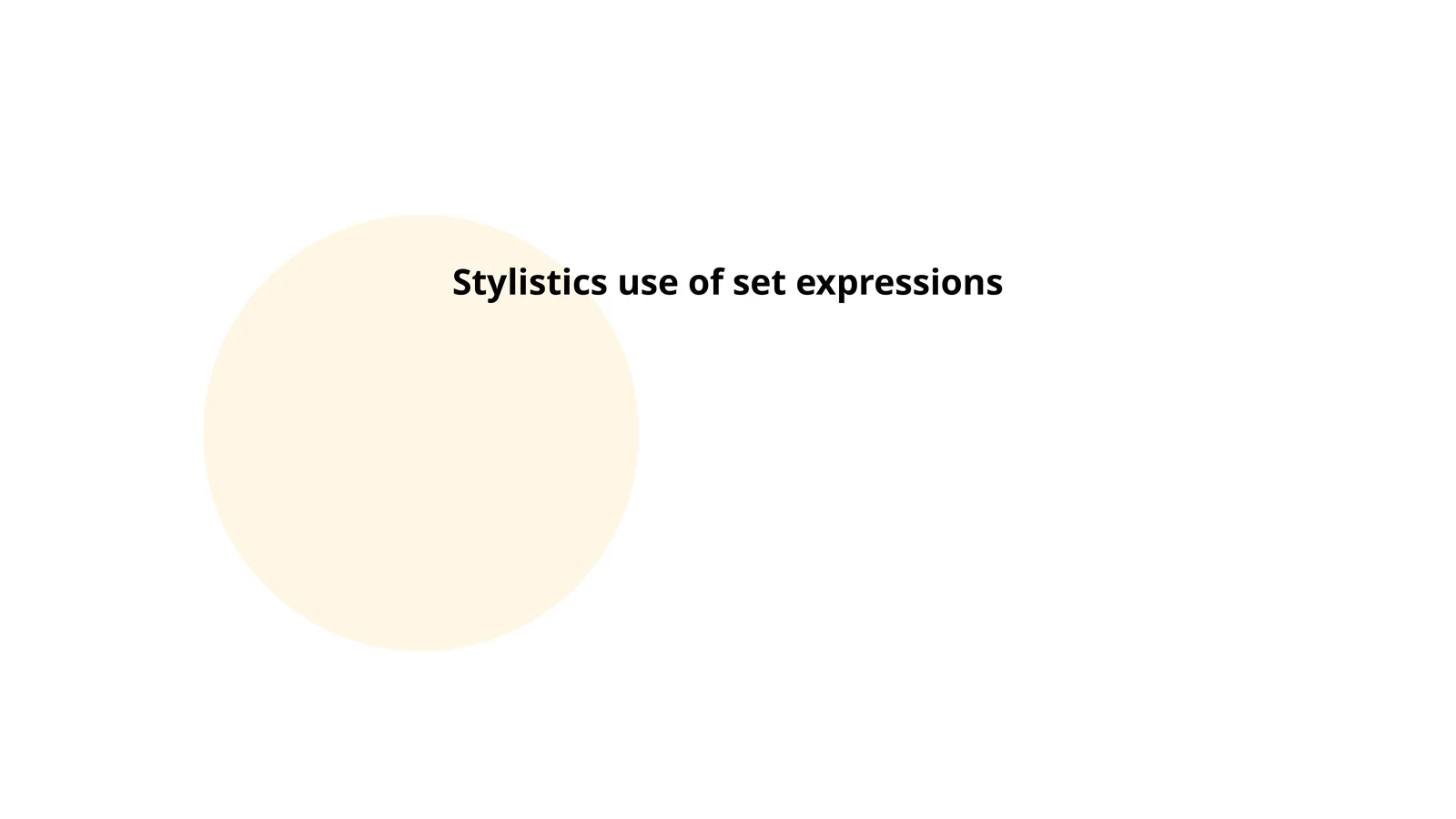 Stylistics use of set expressions